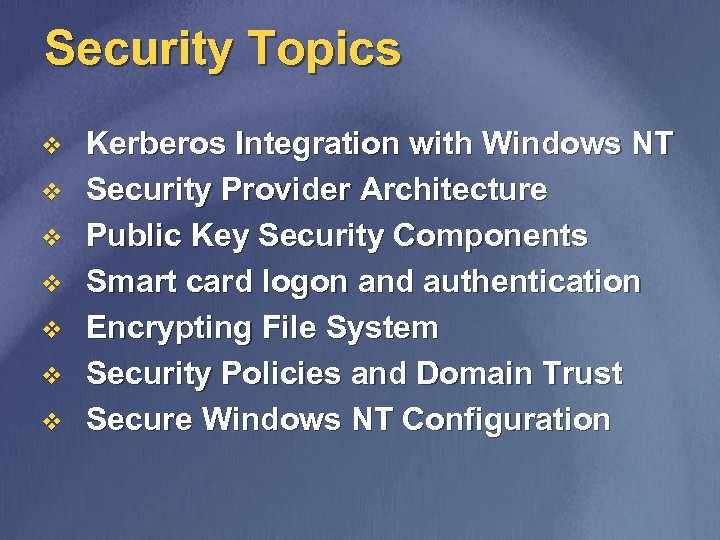 Security Topics

❖ Kerberos Integration with Windows NT
❖ Security Provider Architecture
❖ Public Key Security Components
❖ Smart card logon and authentication
❖ Encrypting File System
❖ Security Policies and Domain Trust
❖ Secure Windows NT Configuration